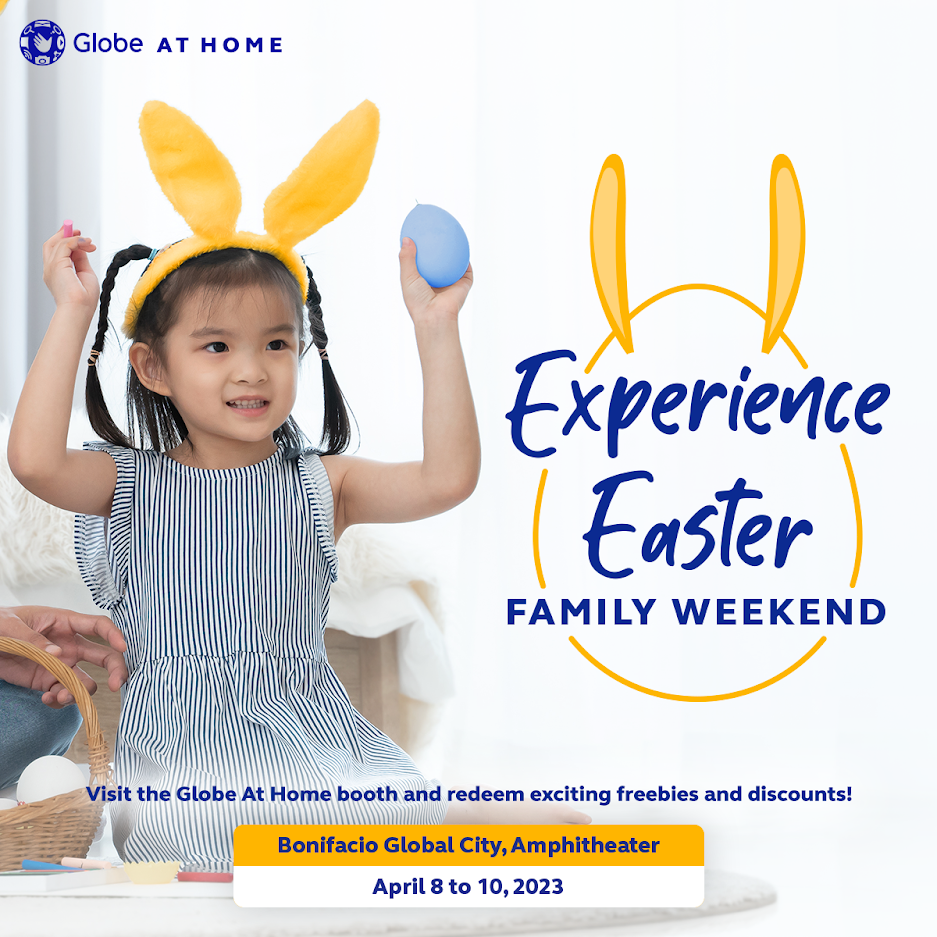 Globe AT HOME

Experience Easter
FAMILY WEEKEND

Visit the Globe At Home booth and redeem exciting freebies and discounts!

Bonifacio Global City, Amphitheater

April 8 to 10, 2023